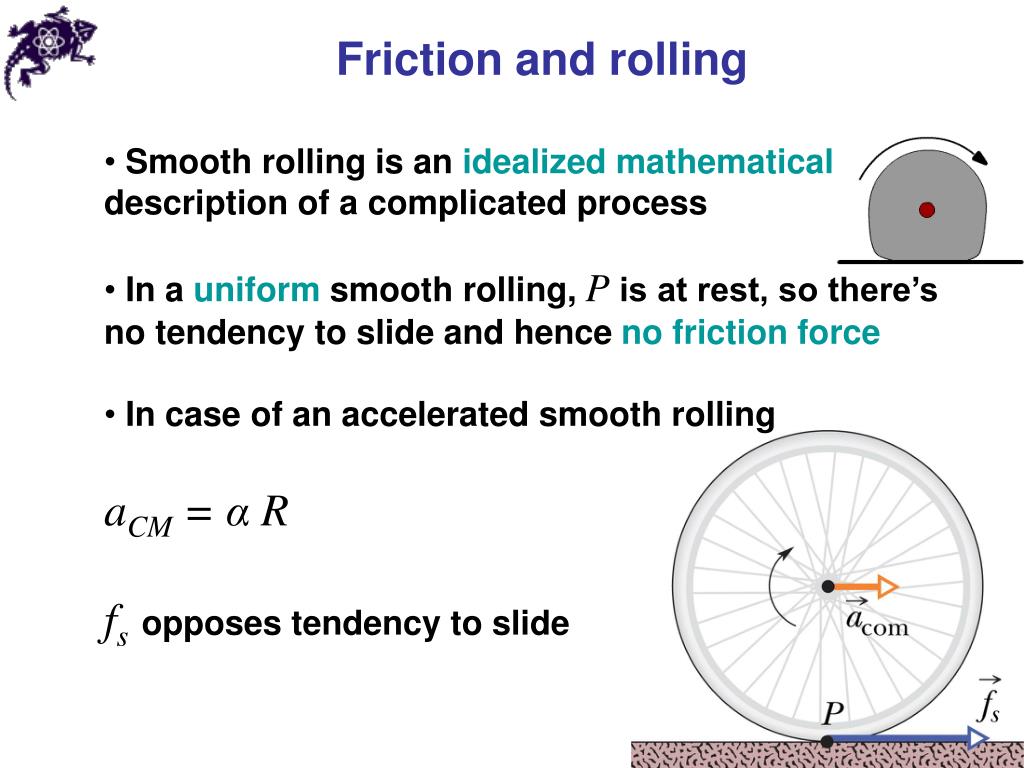 Friction and rolling

• Smooth rolling is an idealized mathematical description of a complicated process

• In a uniform smooth rolling, $P$ is at rest, so there's no tendency to slide and hence no friction force

• In case of an accelerated smooth rolling

$a_{CM} = \alpha R$

$f_s$ opposes tendency to slide

$\vec{a}_{com}$

$P$

$\vec{f}_s$